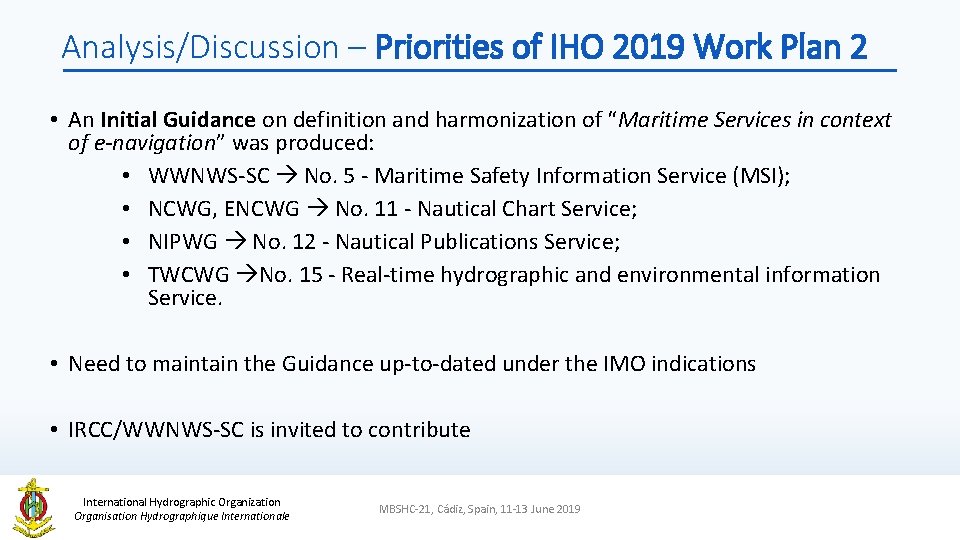 Analysis/Discussion – Priorities of IHO 2019 Work Plan 2

• An Initial Guidance on definition and harmonization of "Maritime Services in context of e-navigation" was produced:
• WWNWS-SC → No. 5 - Maritime Safety Information Service (MSI);
• NCWG, ENCWG → No. 11 - Nautical Chart Service;
• NIPWG → No. 12 - Nautical Publications Service;
• TWCWG →No. 15 - Real-time hydrographic and environmental information Service.

• Need to maintain the Guidance up-to-dated under the IMO indications

• IRCC/WWNWS-SC is invited to contribute

International Hydrographic Organization
Organisation Hydrographique Internationale

MBSHC-21, Cádiz, Spain, 11-13 June 2019